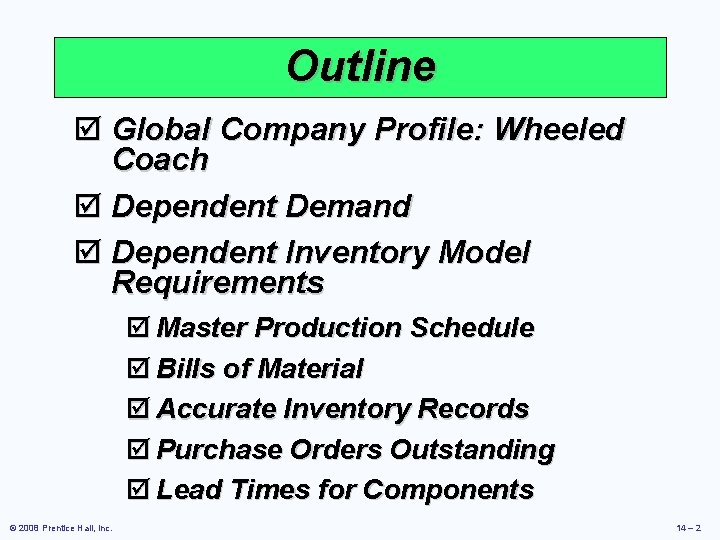 Outline

☑ Global Company Profile: Wheeled Coach

☑ Dependent Demand

☑ Dependent Inventory Model Requirements

☑ Master Production Schedule

☑ Bills of Material

☑ Accurate Inventory Records

☑ Purchase Orders Outstanding

☑ Lead Times for Components

© 2008 Prentice Hall, Inc.

14 – 2